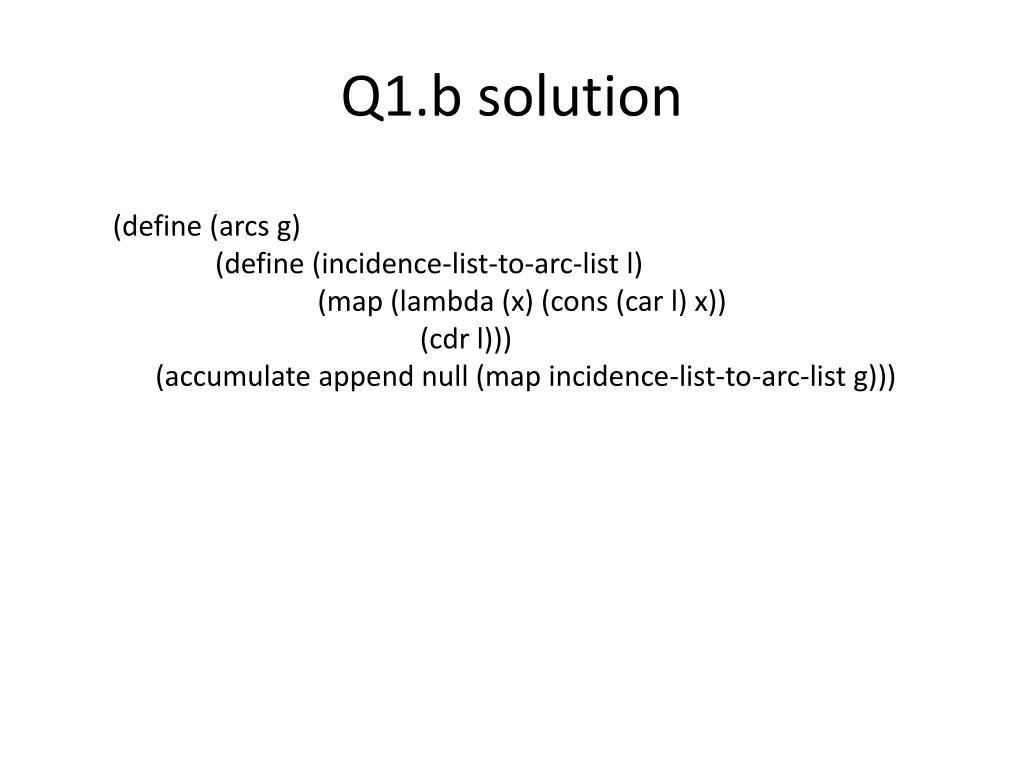 Q1.b solution

(define (arcs g)
(define (incidence-list-to-arc-list l)
(map (lambda (x) (cons (car l) x))
(cdr l)))
(accumulate append null (map incidence-list-to-arc-list g)))